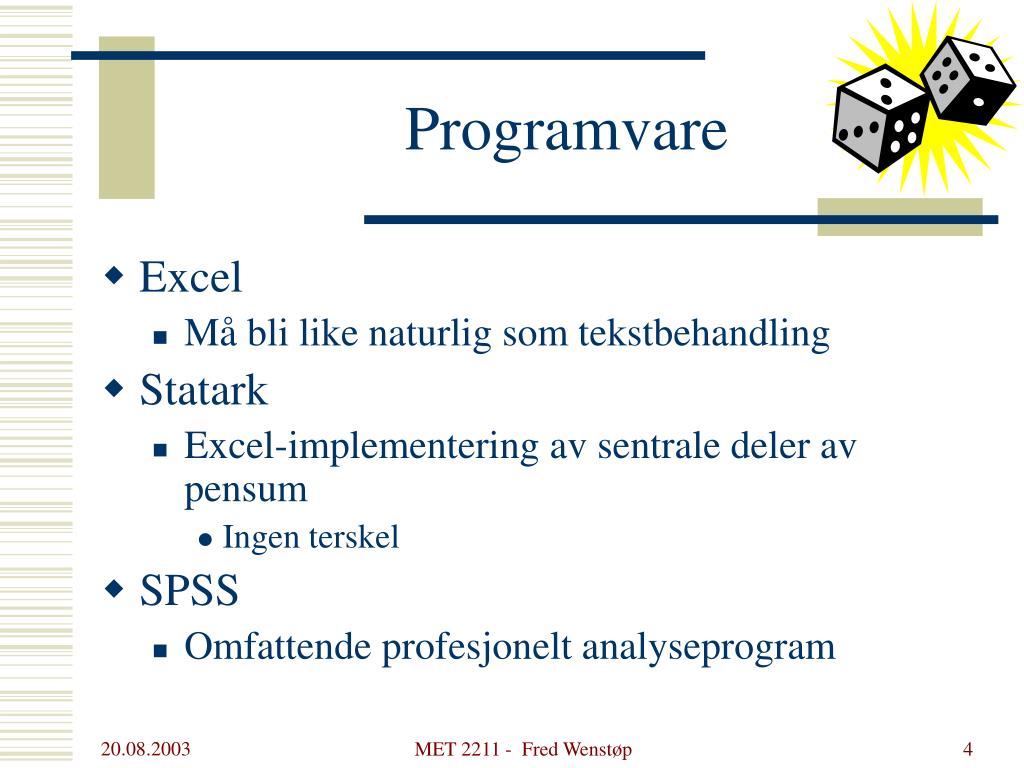 Programvare

Excel

Må bli like naturlig som tekstbehandling

Statark

Excel-implementering av sentrale deler av pensum

Ingen terskel

SPSS

Omfattende profesjonelt analyseprogram

20.08.2003

MET 2211 - Fred Wenstøp

4